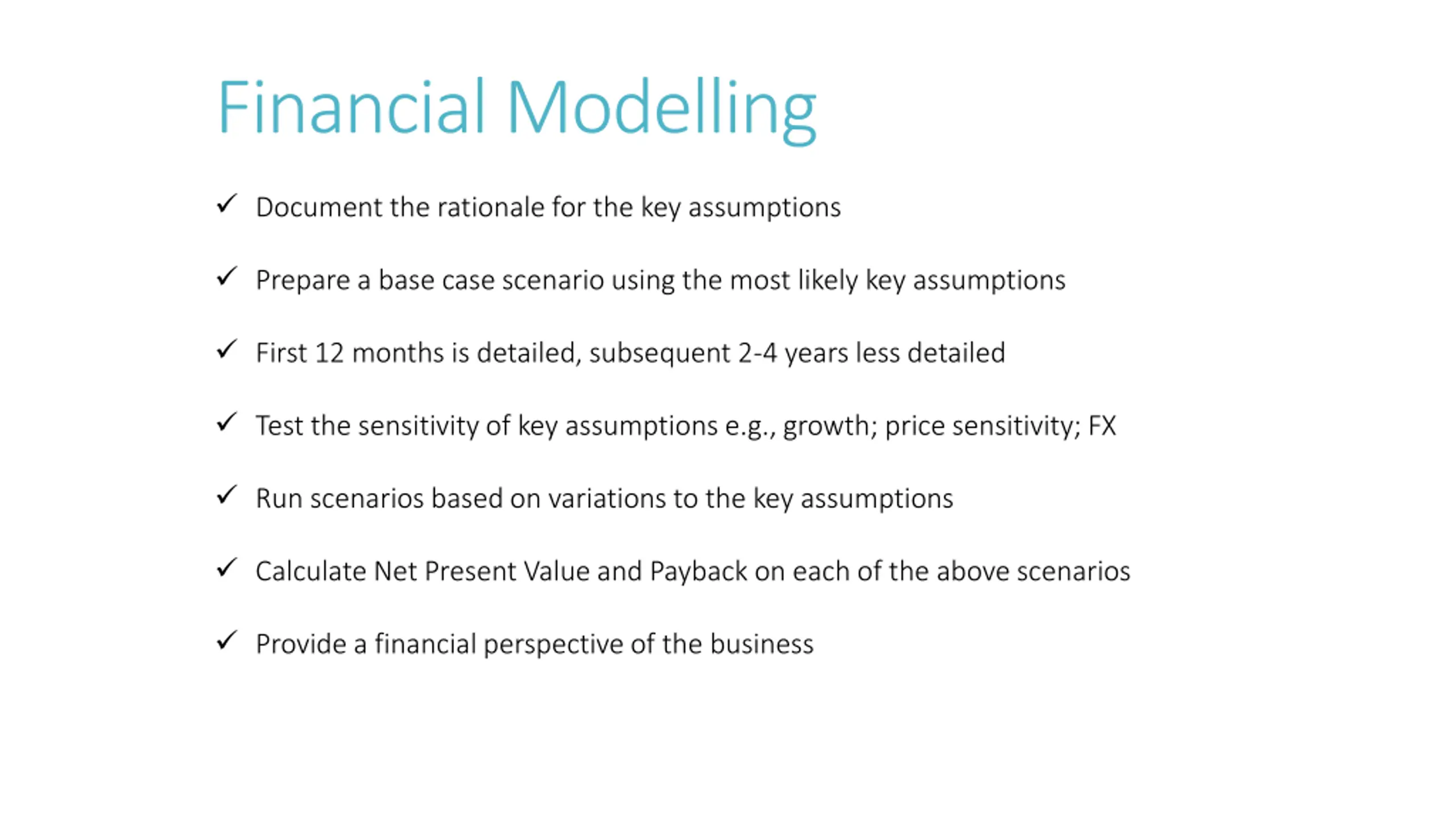 Financial Modelling

✓ Document the rationale for the key assumptions

✓ Prepare a base case scenario using the most likely key assumptions

✓ First 12 months is detailed, subsequent 2-4 years less detailed

✓ Test the sensitivity of key assumptions e.g., growth; price sensitivity; FX

✓ Run scenarios based on variations to the key assumptions

✓ Calculate Net Present Value and Payback on each of the above scenarios

✓ Provide a financial perspective of the business